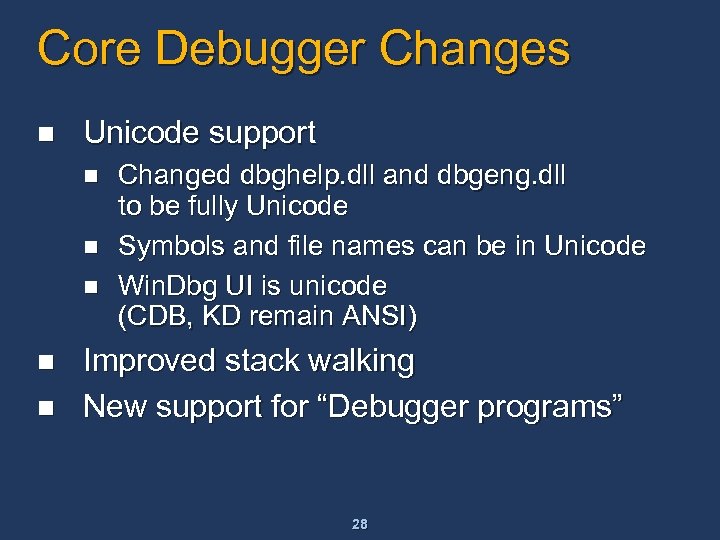 Core Debugger Changes

- Unicode support
  - Changed dbghelp.dll and dbgeng.dll to be fully Unicode
  - Symbols and file names can be in Unicode
  - WinDbg UI is unicode (CDB, KD remain ANSI)
- Improved stack walking
- New support for “Debugger programs”

28